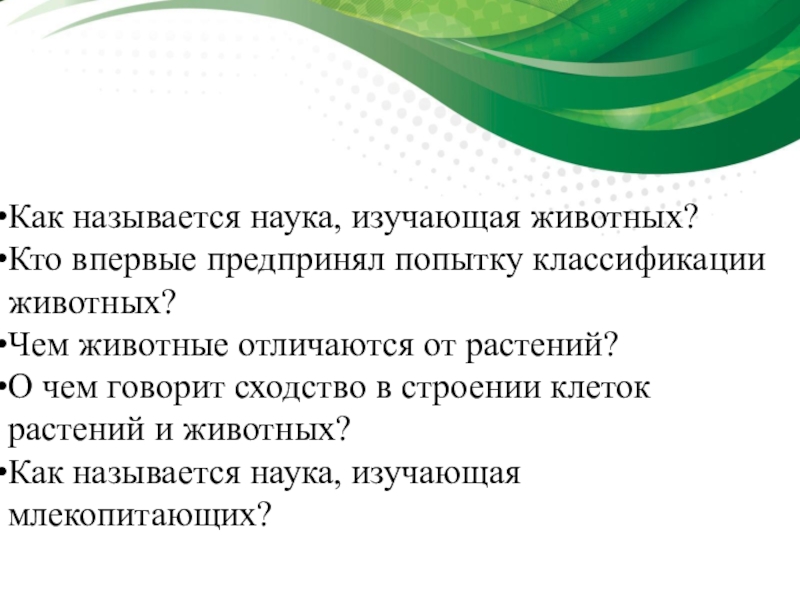 •Как называется наука, изучающая животных?
•Кто впервые предпринял попытку классификации животных?
•Чем животные отличаются от растений?
•О чем говорит сходство в строении клеток растений и животных?
•Как называется наука, изучающая млекопитающих?